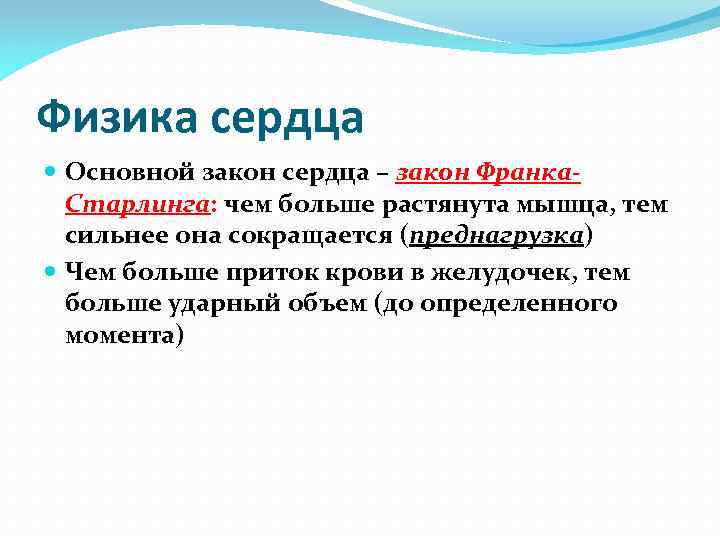 Физика сердца

Основной закон сердца – закон Франка-Старлинга: чем больше растянута мышца, тем сильнее она сокращается (преднагрузка)

Чем больше приток крови в желудочек, тем больше ударный объем (до определенного момента)